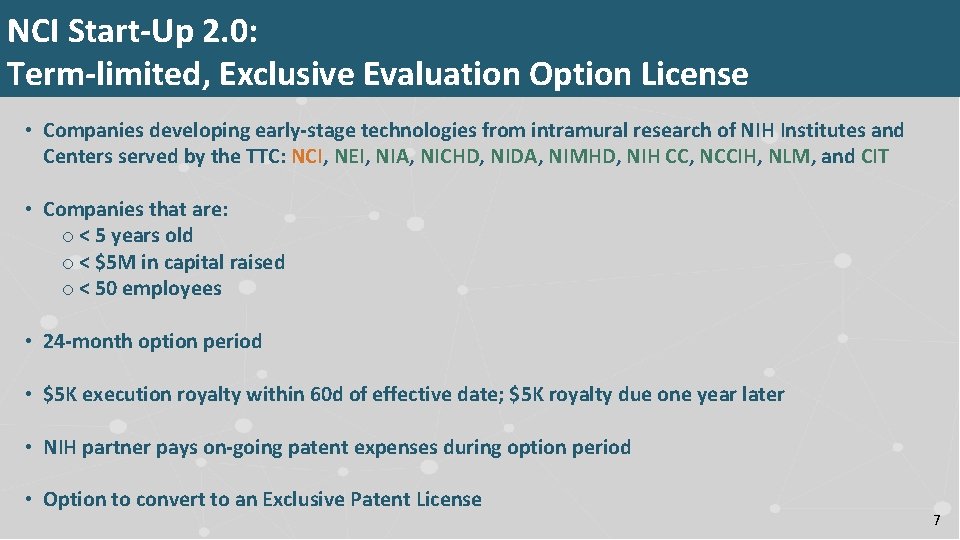 NCI Start-Up 2.0:
Term-limited, Exclusive Evaluation Option License

• Companies developing early-stage technologies from intramural research of NIH Institutes and Centers served by the TTC: NCI, NEI, NIA, NICHD, NIDA, NIMHD, NIH CC, NCCIH, NLM, and CIT

• Companies that are:
o < 5 years old
o < $5M in capital raised
o < 50 employees

• 24-month option period

• $5K execution royalty within 60d of effective date; $5K royalty due one year later

• NIH partner pays on-going patent expenses during option period

• Option to convert to an Exclusive Patent License

7